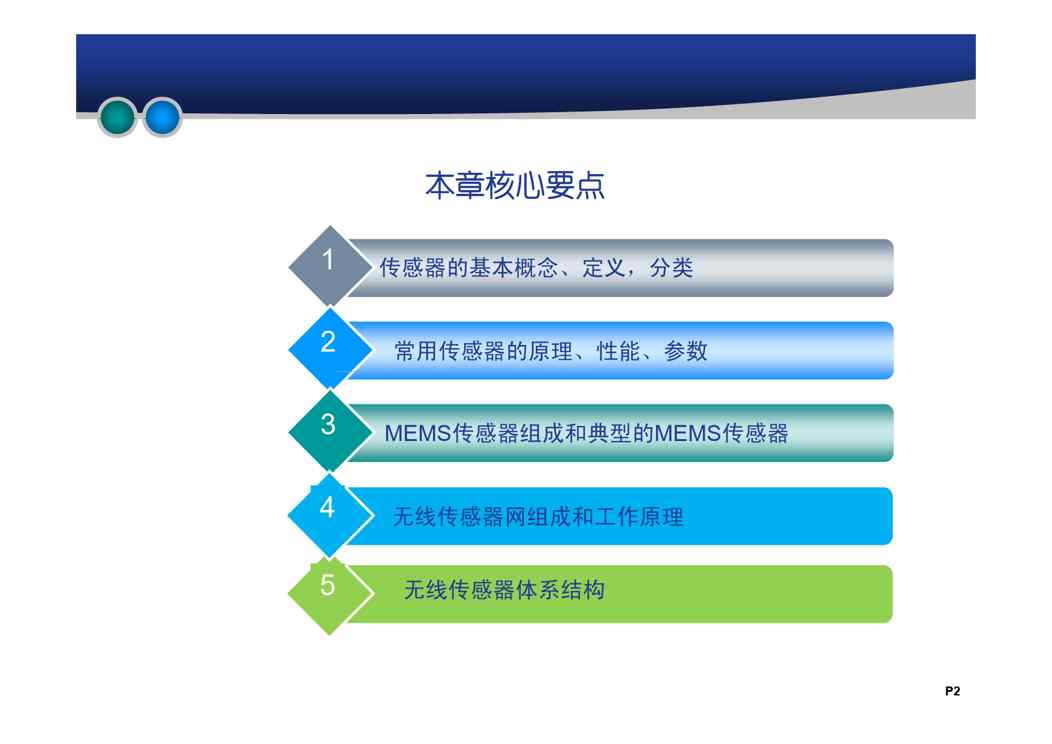 本章核心要点

1 传感器的基本概念、定义，分类

2 常用传感器的原理、性能、参数

3 MEMS传感器组成和典型的MEMS传感器

4 无线传感器网组成和工作原理

5 无线传感器体系结构

P2